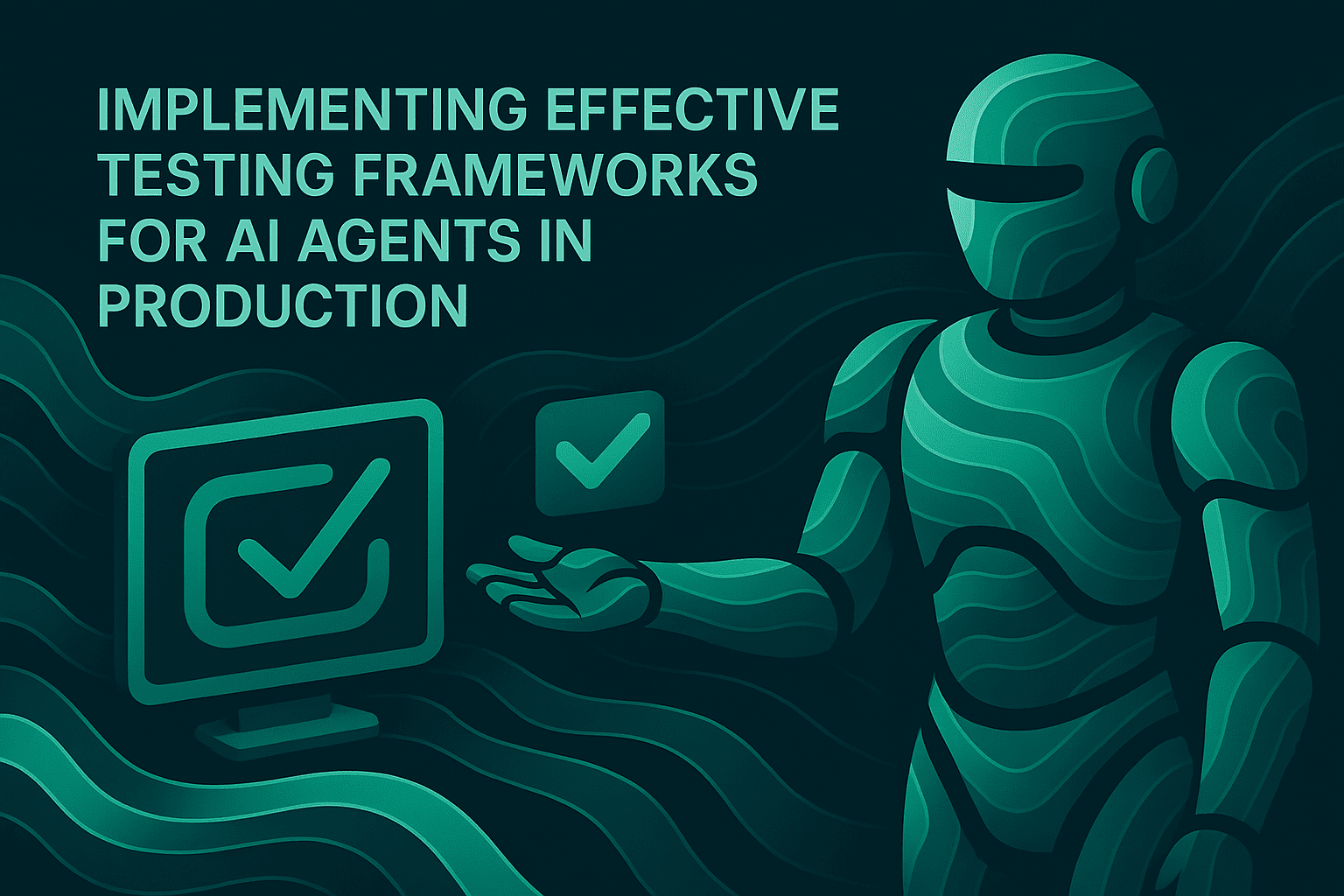 IMPLEMENTING EFFECTIVE TESTING FRAMEWORKS FOR AI AGENTS IN PRODUCTION